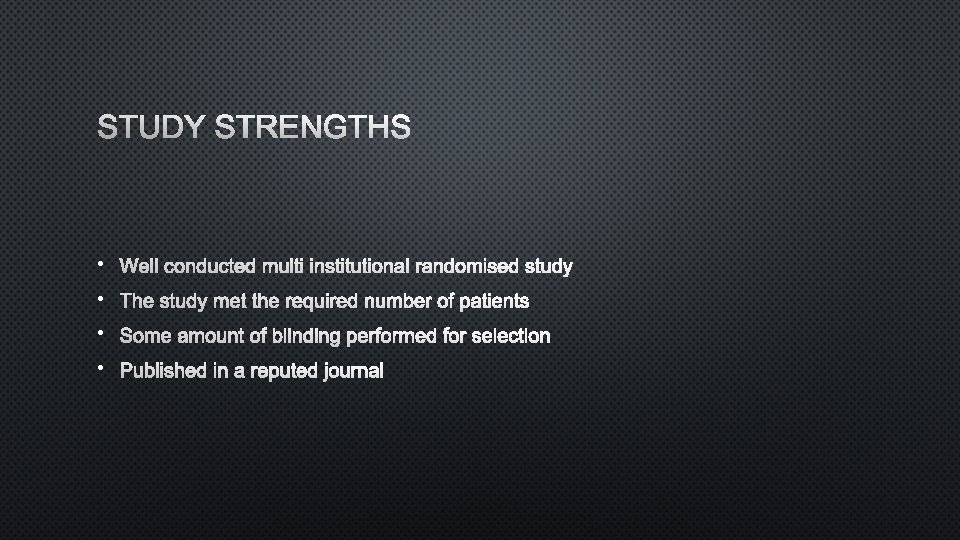 STUDY STRENGTHS

• Well conducted multi institutional randomised study
• The study met the required number of patients
• Some amount of blinding performed for selection
• Published in a reputed journal